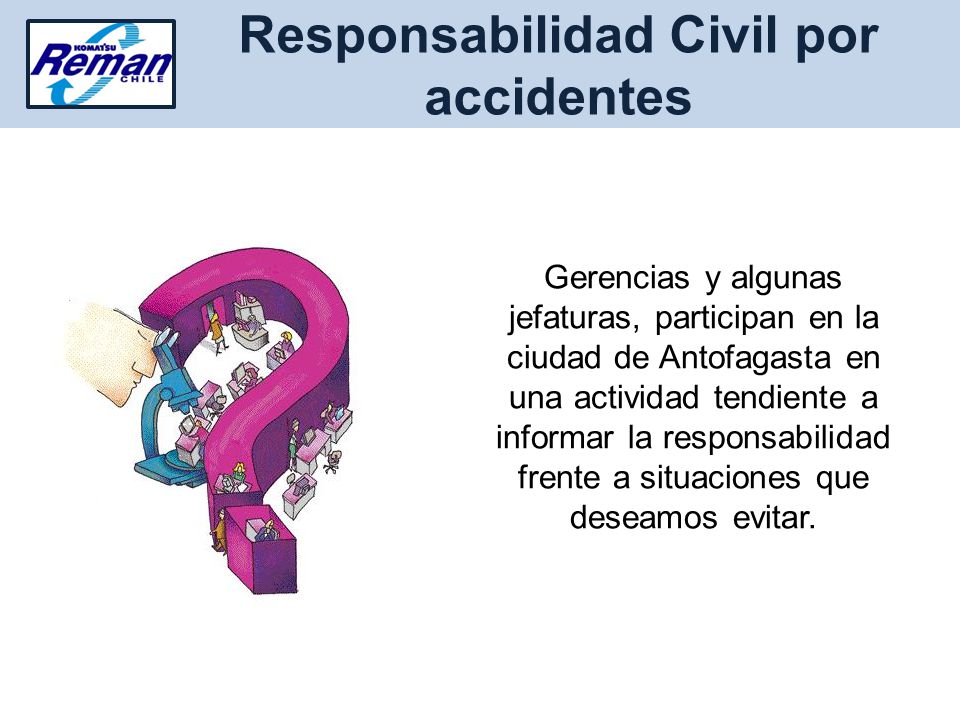 KOMATSU
Reman
CHILE

Responsabilidad Civil por accidentes

Gerencias y algunas jefaturas, participan en la ciudad de Antofagasta en una actividad tendiente a informar la responsabilidad frente a situaciones que deseamos evitar.